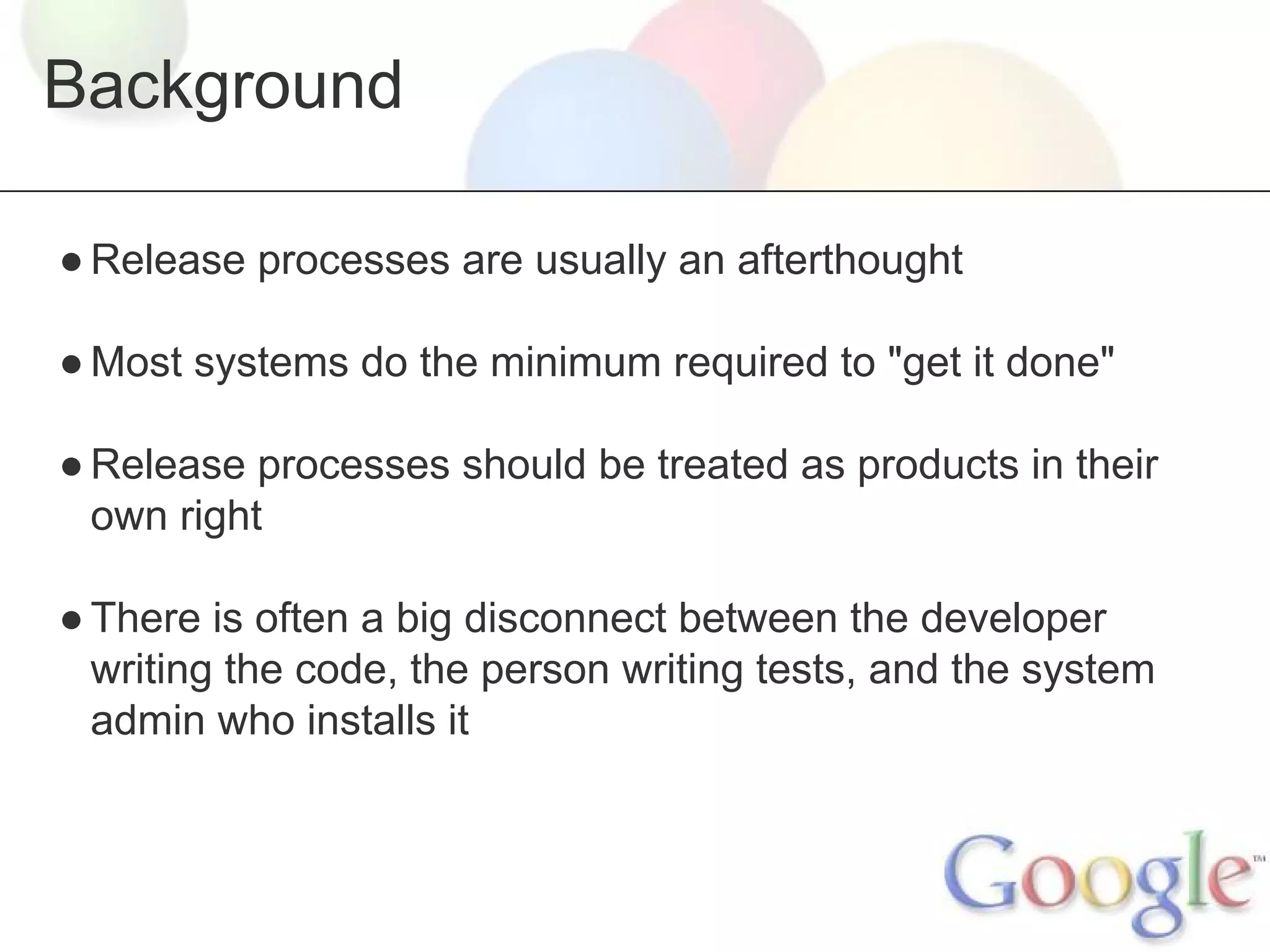 Background

● Release processes are usually an afterthought

● Most systems do the minimum required to "get it done"

● Release processes should be treated as products in their own right

● There is often a big disconnect between the developer writing the code, the person writing tests, and the system admin who installs it

Google™